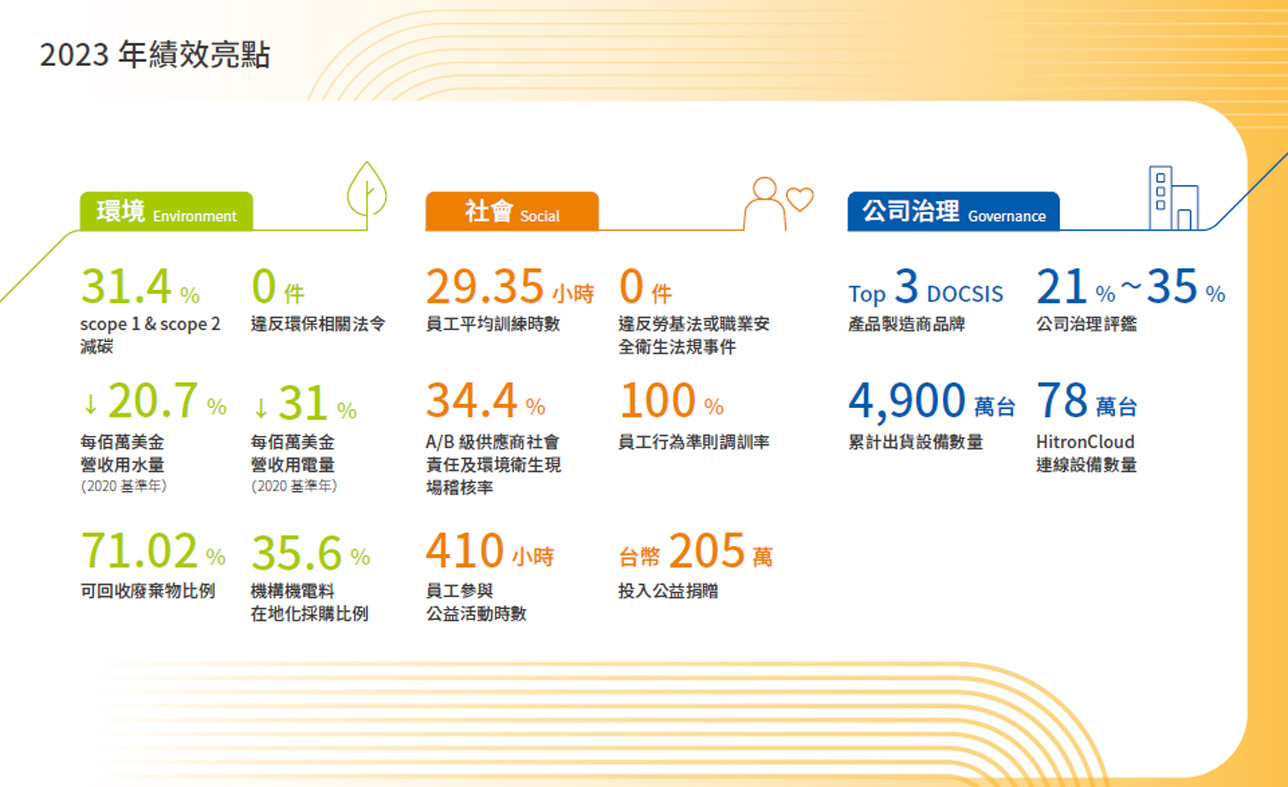 2023 年績效亮點

環境 Environment

31.4 %
scope 1 & scope 2 減碳

0 件
違反環保相關法令

↓ 20.7 %
每佰萬美金營收用水量
(2020 基準年)

↓ 31 %
每佰萬美金營收用電量
(2020 基準年)

71.02 %
可回收廢棄物比例

35.6 %
機構機電料在地化採購比例

社會 Social

29.35 小時
員工平均訓練時數

0 件
違反勞基法或職業安全衛生法規事件

34.4 %
A/B 級供應商社會責任及環境衛生現場稽核率

100 %
員工行為準則調訓率

410 小時
員工參與公益活動時數

台幣 205 萬
投入公益捐贈

公司治理 Governance

Top 3 DOCSIS
產品製造商品牌

21 % ~ 35 %
公司治理評鑑

4,900 萬台
累計出貨設備數量

78 萬台
HitronCloud 連線設備數量